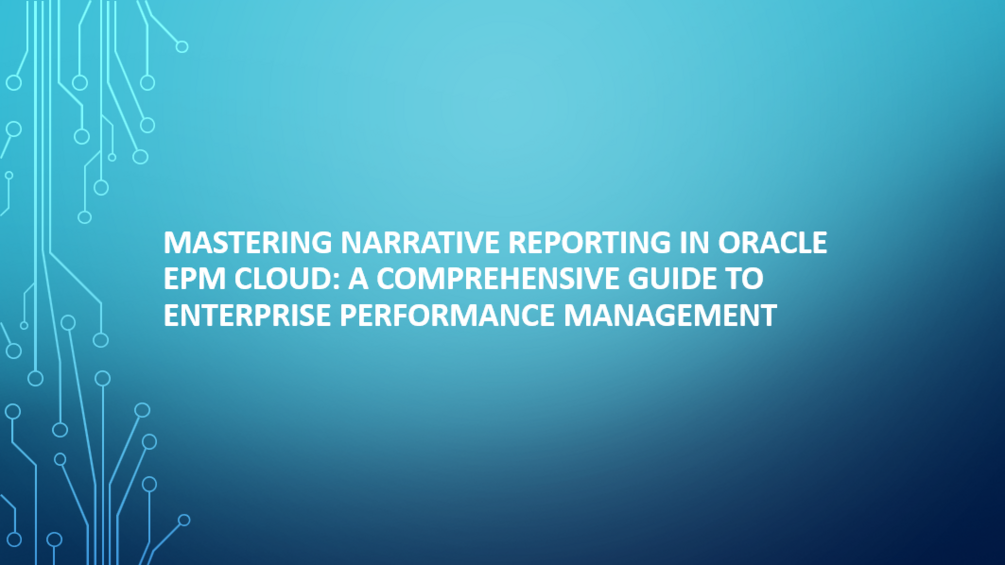 MASTERING NARRATIVE REPORTING IN ORACLE EPM CLOUD: A COMPREHENSIVE GUIDE TO ENTERPRISE PERFORMANCE MANAGEMENT